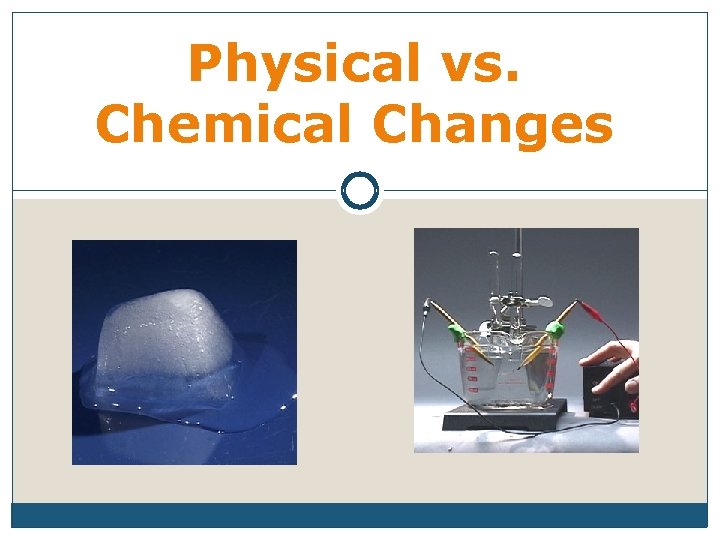 Physical vs. Chemical Changes